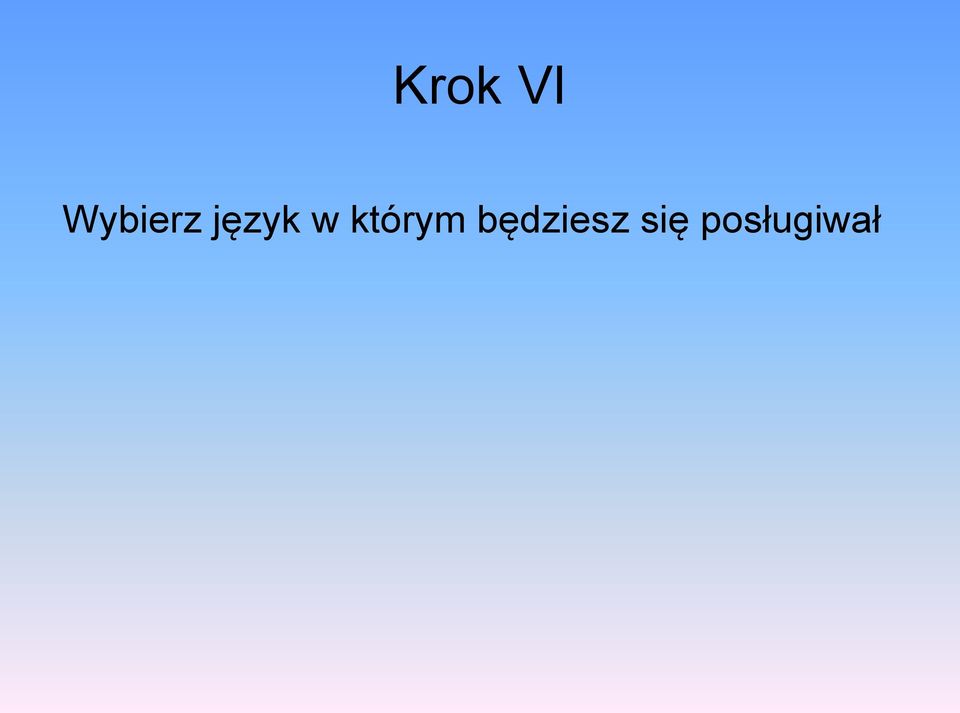 Krok VI

Wybierz język w którym będziesz się posługiwał